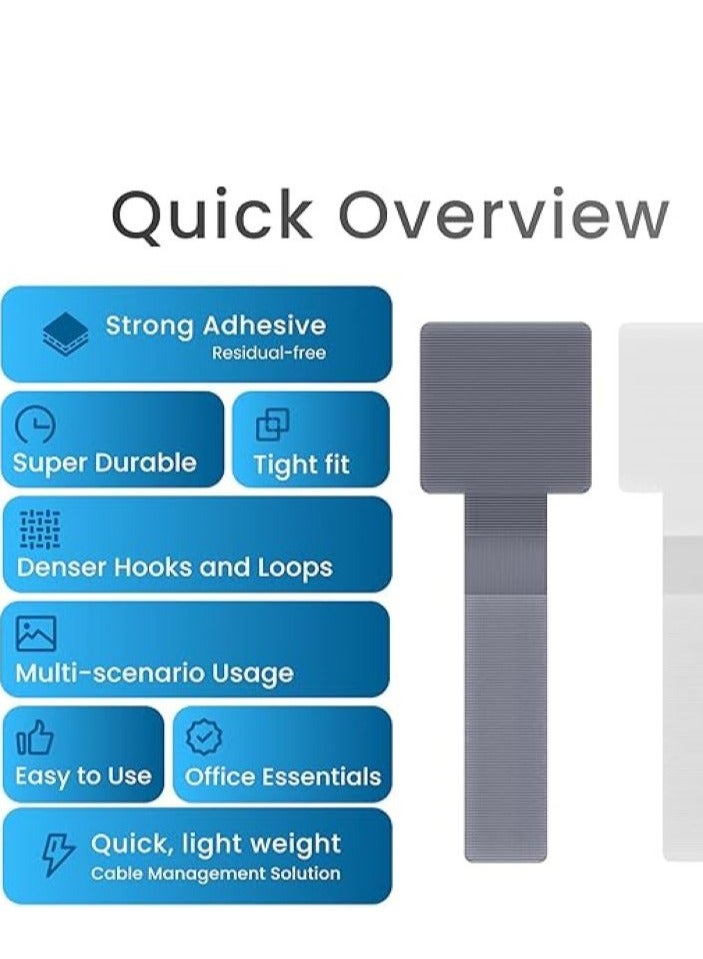 Quick Overview

Strong Adhesive
Residual-free

Super Durable

Tight fit

Denser Hooks and Loops

Multi-scenario Usage

Easy to Use

Office Essentials

Quick, light weight
Cable Management Solution